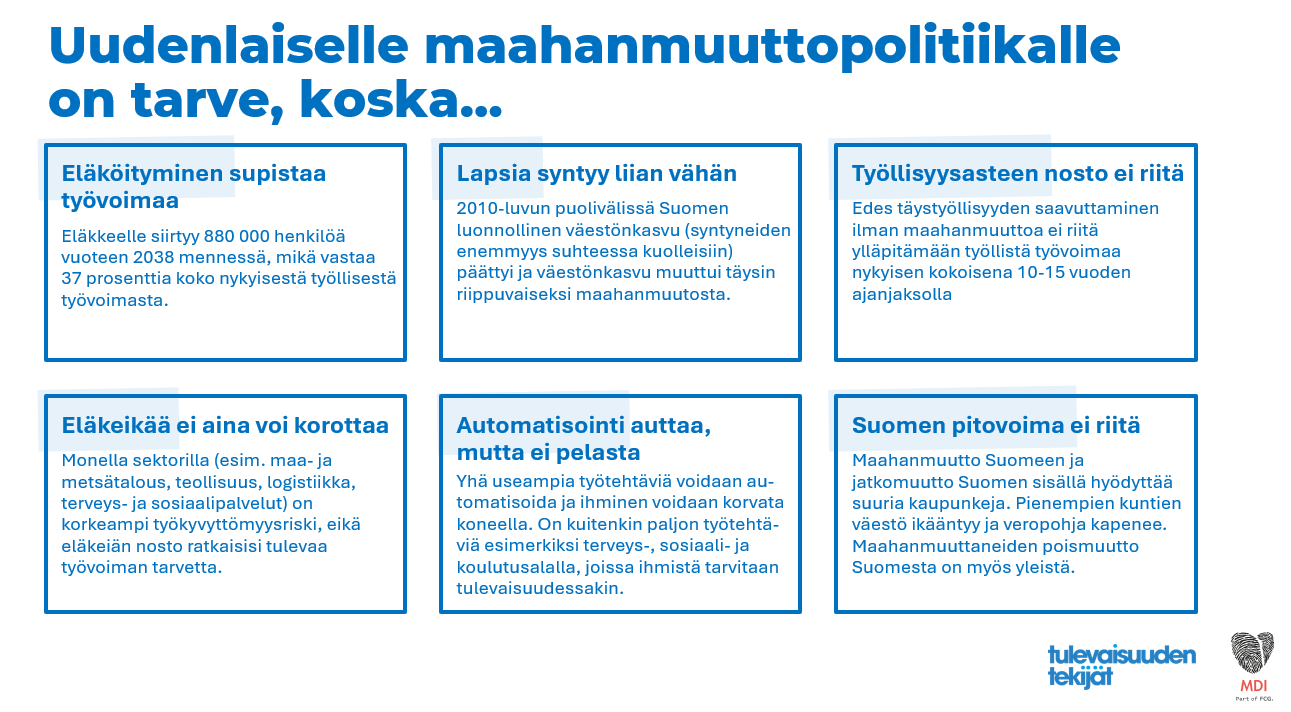 Uudenlaiselle maahanmuuttopolitiikalle on tarve, koska...

Eläköityminen supistaa työvoimaa

Eläkkeelle siirtyy 880 000 henkilöä vuoteen 2038 mennessä, mikä vastaa 37 prosenttia koko nykyisestä työllisestä työvoimasta.

Lapsia syntyy liian vähän

2010-luvun puolivälissä Suomen luonnollinen väestönkasvu (syntyneiden enemmyys suhteessa kuolleisiin) päättyi ja väestönkasvu muuttui täysin riippuvaiseksi maahanmuutosta.

Työllisyysasteen nosto ei riitä

Edes täystyöllisyyden saavuttaminen ilman maahanmuuttoa ei riitä ylläpitämään työllistä työvoimaa nykyisen kokoisena 10-15 vuoden ajanjaksolla

Eläkeikää ei aina voi korottaa

Monella sektorilla (esim. maa- ja metsätalous, teollisuus, logistiikka, terveys- ja sosiaalipalvelut) on korkeampi työkyvyttömyysriski, eikä eläkeiän nosto ratkaisisi tulevaa työvoiman tarvetta.

Automatisointi auttaa, mutta ei pelasta

Yhä useampia työtehtäviä voidaan automatisoida ja ihminen voidaan korvata koneella. On kuitenkin paljon työtehtäviä esimerkiksi terveys-, sosiaali- ja koulutusalalla, joissa ihmistä tarvitaan tulevaisuudessakin.

Suomen pitovoima ei riitä

Maahanmuutto Suomeen ja jatkomuutto Suomen sisällä hyödyttää suuria kaupunkeja. Pienempien kuntien väestö ikääntyy ja veropohja kapenee. Maahanmuuttaneiden poismuutto Suomesta on myös yleistä.

tulevaisuuden tekijät

MDI
Part of FCG.